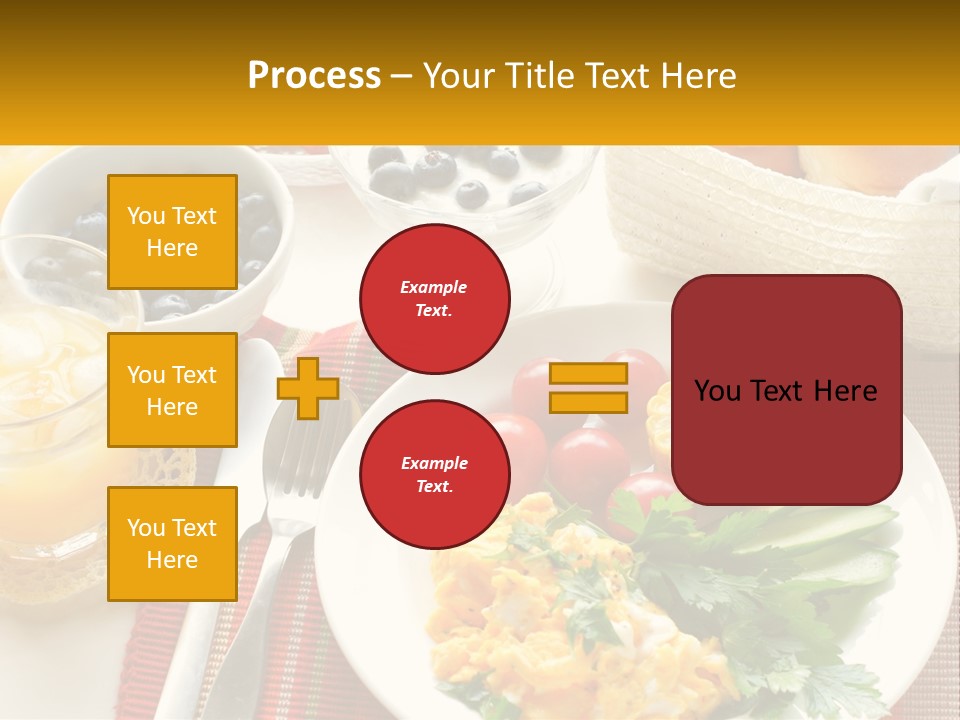 Process – Your Title Text Here

You Text Here

You Text Here

You Text Here

Example Text.

Example Text.

You Text Here